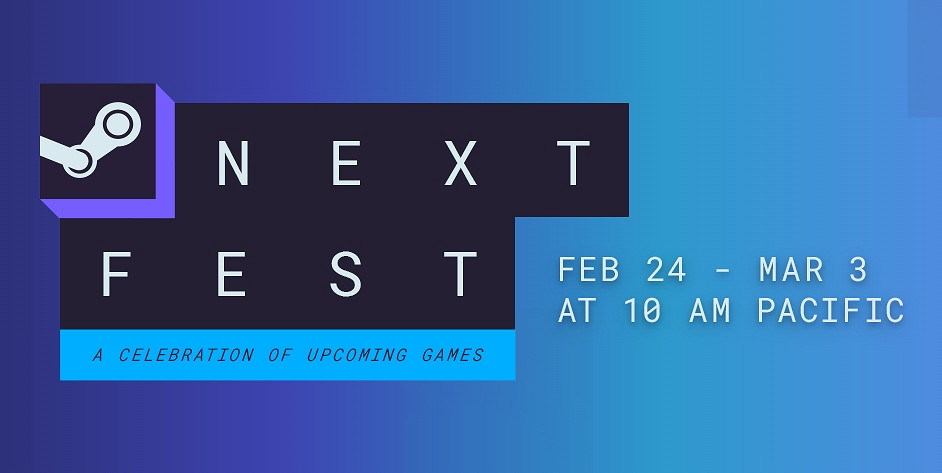 NEXT
FEST
A CELEBRATION OF UPCOMING GAMES

FEB 24 - MAR 3
AT 10 AM PACIFIC